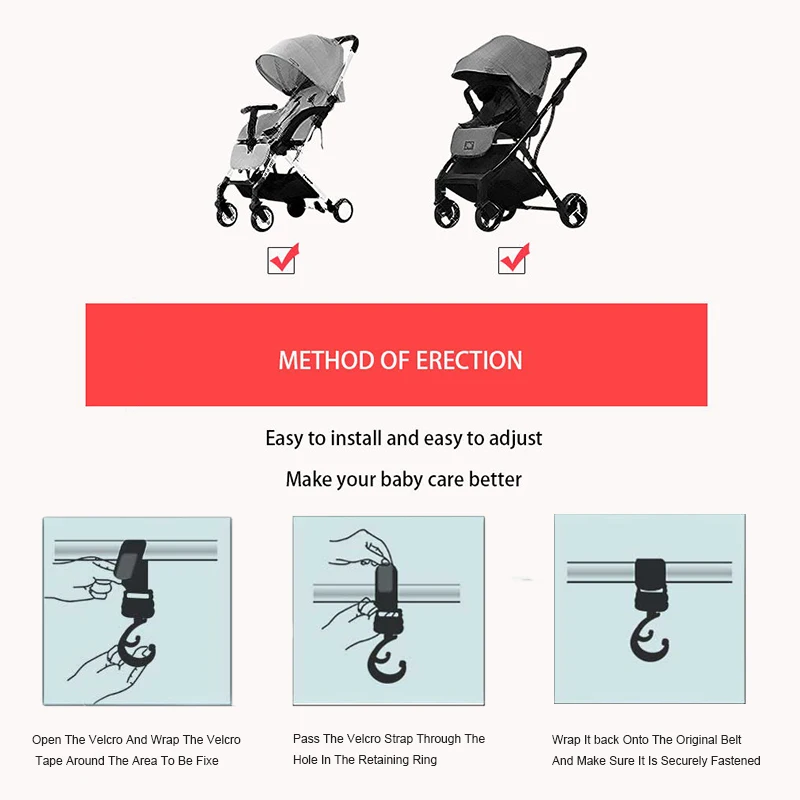 METHOD OF ERECTION

Easy to install and easy to adjust

Make your baby care better

Open The Velcro And Wrap The Velcro Tape Around The Area To Be Fixe

Pass The Velcro Strap Through The Hole In The Retaining Ring

Wrap It back Onto The Original Belt And Make Sure It Is Securely Fastened